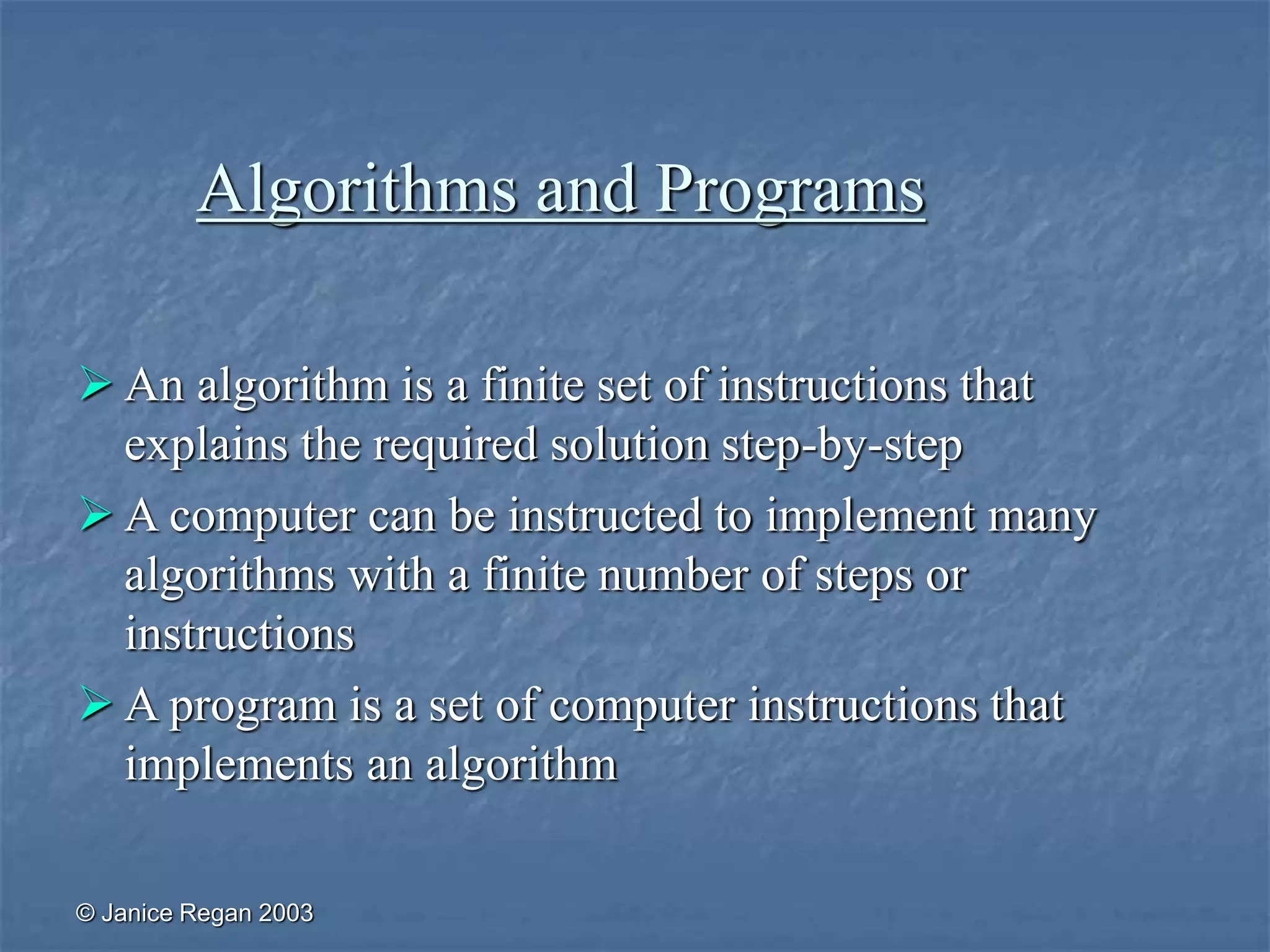 Algorithms and Programs

➢ An algorithm is a finite set of instructions that explains the required solution step-by-step

➢ A computer can be instructed to implement many algorithms with a finite number of steps or instructions

➢ A program is a set of computer instructions that implements an algorithm

© Janice Regan 2003